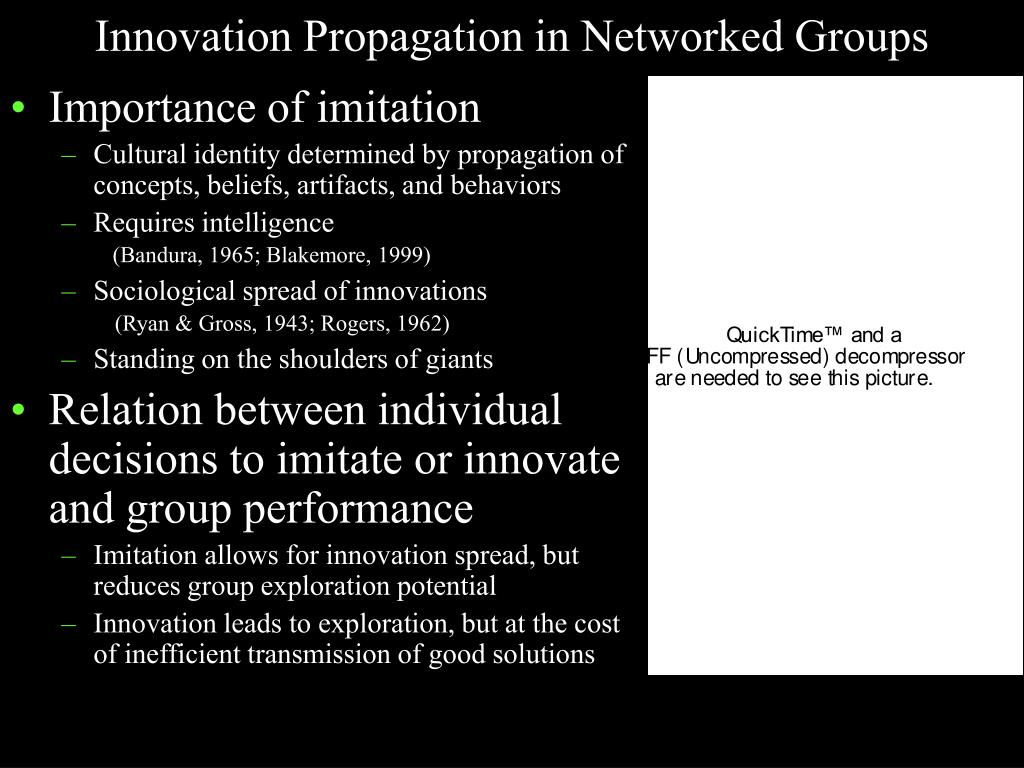 Innovation Propagation in Networked Groups

• Importance of imitation
– Cultural identity determined by propagation of concepts, beliefs, artifacts, and behaviors
– Requires intelligence
(Bandura, 1965; Blakemore, 1999)
– Sociological spread of innovations
(Ryan & Gross, 1943; Rogers, 1962)
– Standing on the shoulders of giants

• Relation between individual decisions to imitate or innovate and group performance
– Imitation allows for innovation spread, but reduces group exploration potential
– Innovation leads to exploration, but at the cost of inefficient transmission of good solutions

QuickTime™ and a
FF (Uncompressed) decompressor
are needed to see this picture.